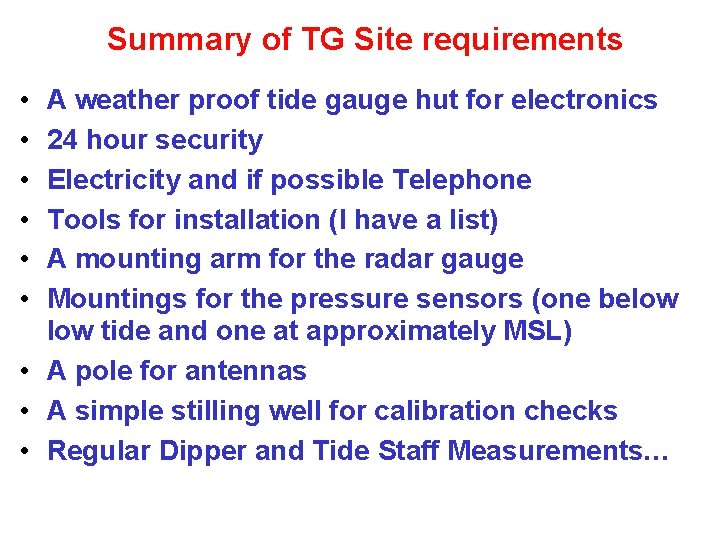 Summary of TG Site requirements

• A weather proof tide gauge hut for electronics
• 24 hour security
• Electricity and if possible Telephone
• Tools for installation (I have a list)
• A mounting arm for the radar gauge
• Mountings for the pressure sensors (one below low tide and one at approximately MSL)
• A pole for antennas
• A simple stilling well for calibration checks
• Regular Dipper and Tide Staff Measurements…